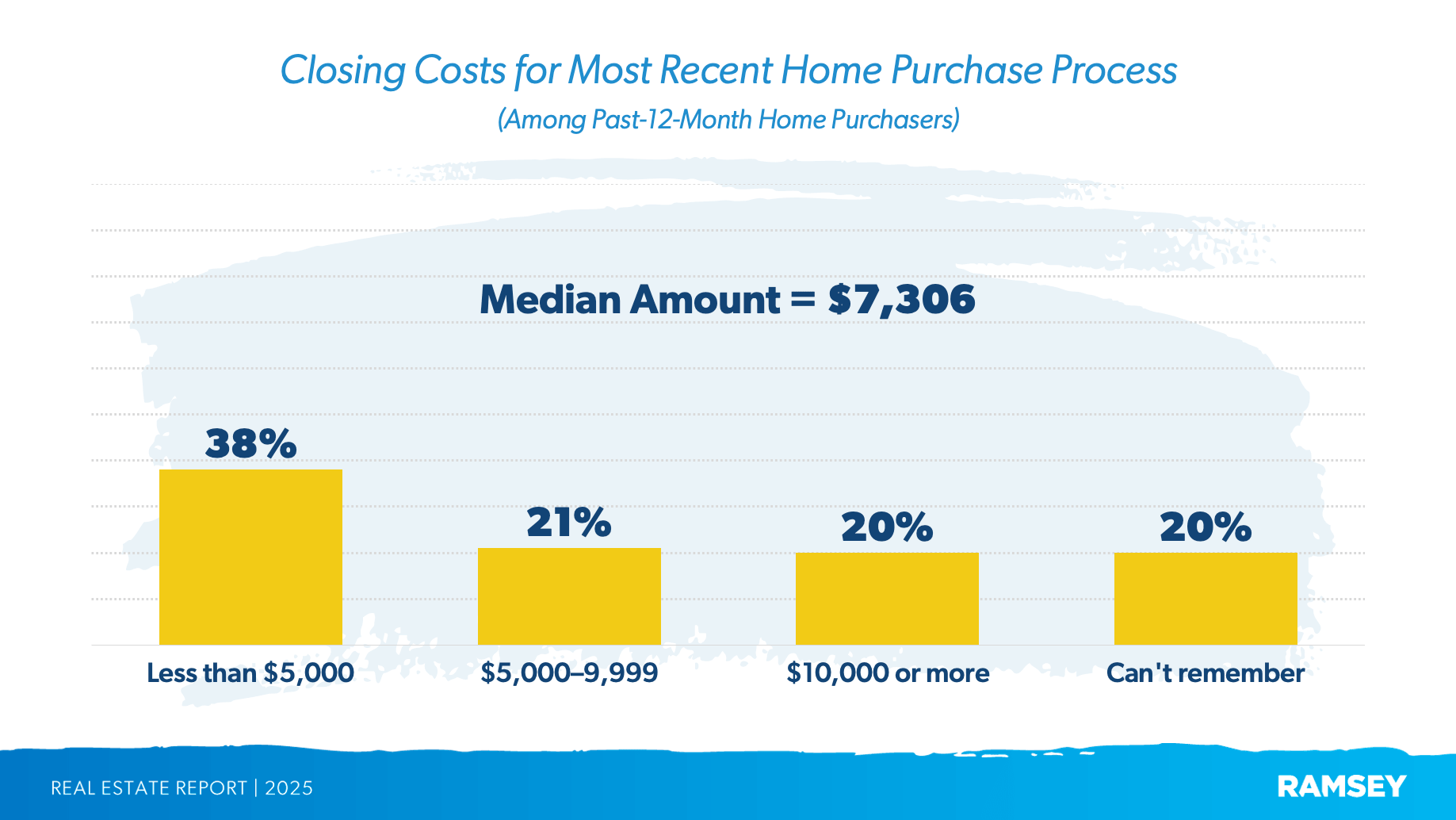 Closing Costs for Most Recent Home Purchase Process

(Among Past-12-Month Home Purchasers)

Median Amount = $7,306

38%

21%

20%

20%

Less than $5,000

$5,000–9,999

$10,000 or more

Can't remember

REAL ESTATE REPORT | 2025

RAMSEY